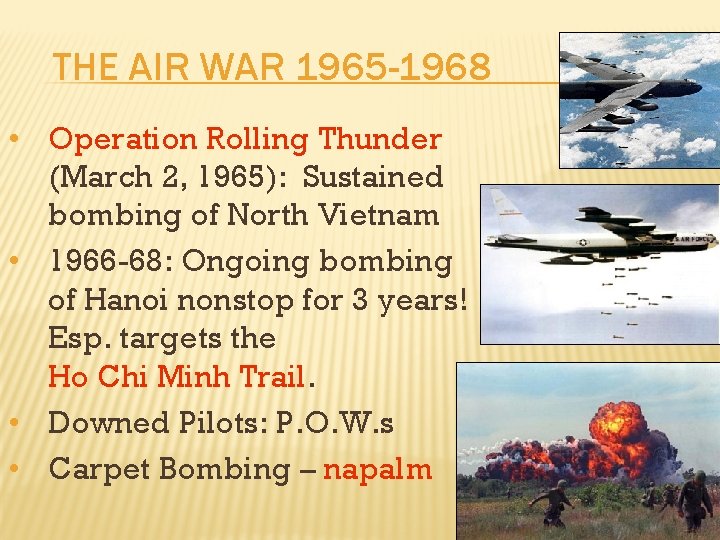 THE AIR WAR 1965-1968

• Operation Rolling Thunder (March 2, 1965): Sustained bombing of North Vietnam
• 1966-68: Ongoing bombing of Hanoi nonstop for 3 years! Esp. targets the Ho Chi Minh Trail.
• Downed Pilots: P.O.W.s
• Carpet Bombing – napalm

U.S. AIR FORCE